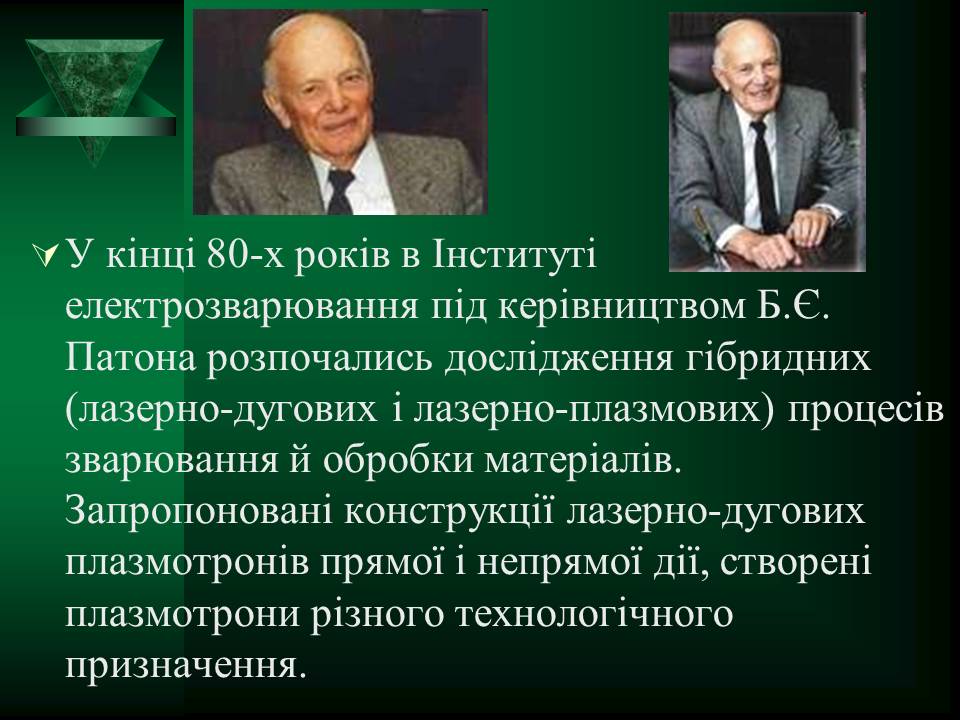 У кінці 80-х років в Інституті електрозварювання під керівництвом Б.Є. Патона розпочались дослідження гібридних (лазерно-дугових і лазерно-плазмових) процесів зварювання й обробки матеріалів. Запропоновані конструкції лазерно-дугових плазмотронів прямої і непрямої дії, створені плазмотрони різного технологічного призначення.